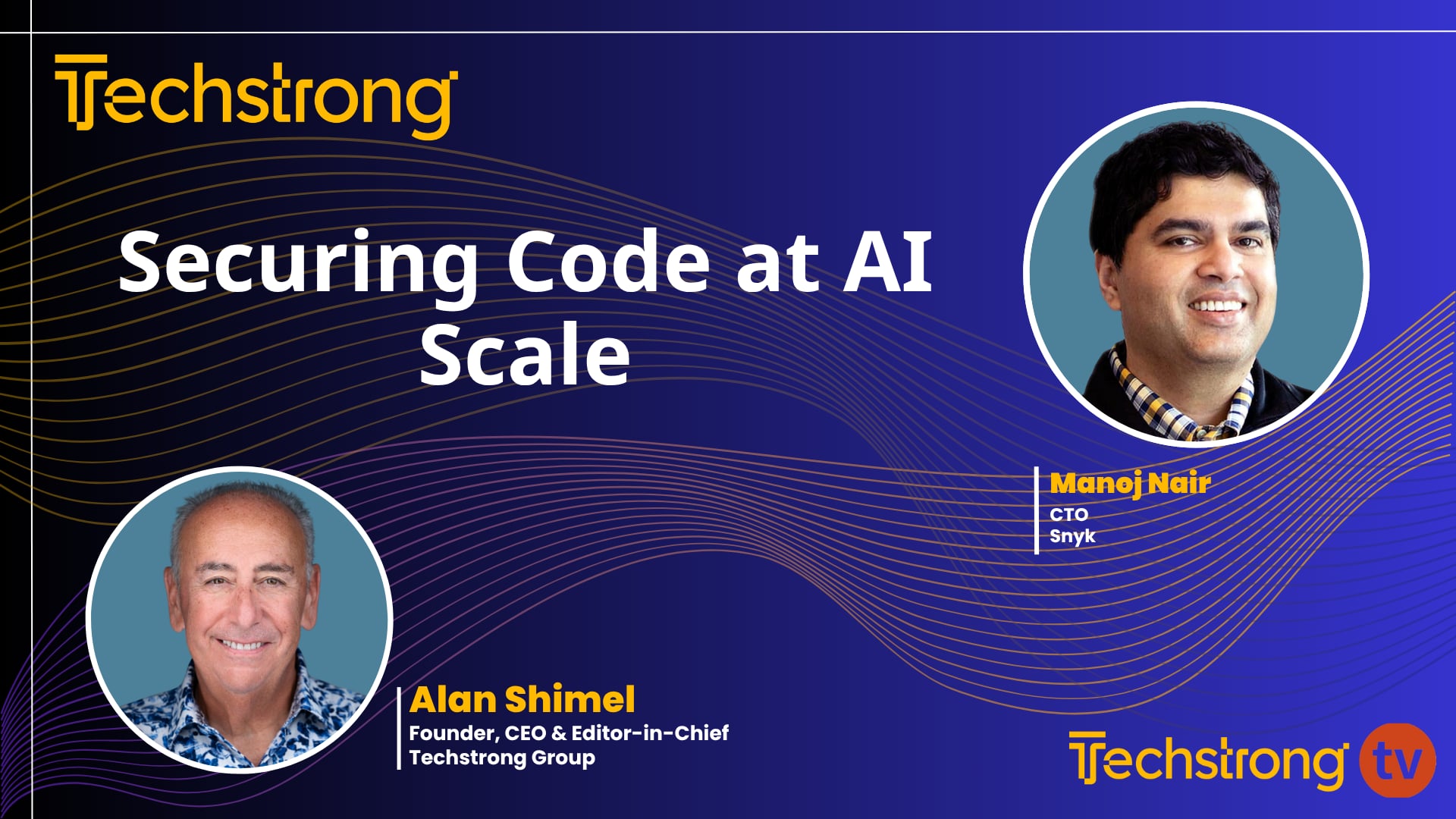 Techstrong

Securing Code at AI Scale

Manoj Nair
CTO
Snyk

Alan Shimel
Founder, CEO & Editor-in-Chief
Techstrong Group

Techstrong tv